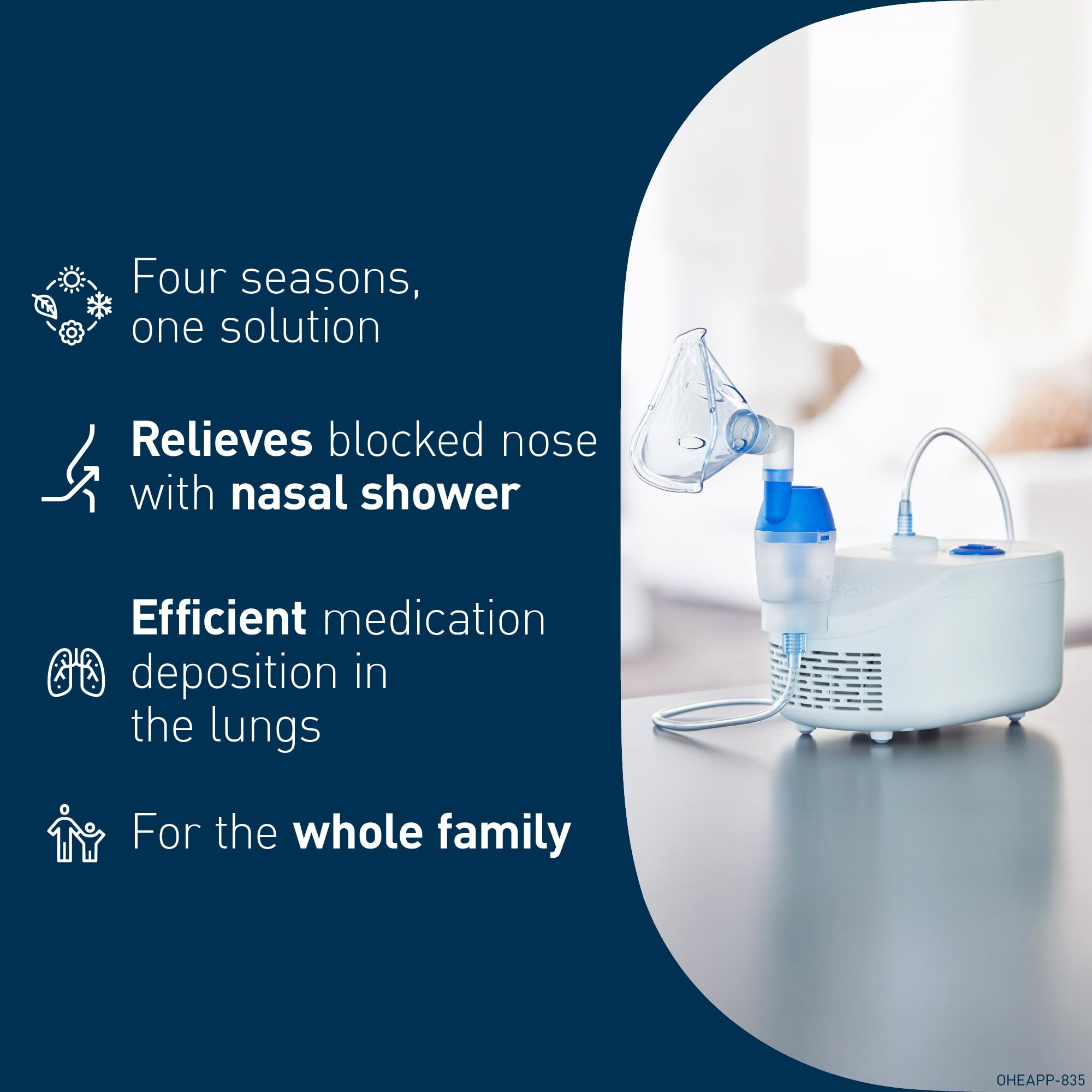 Four seasons, one solution

Relieves blocked nose with nasal shower

Efficient medication deposition in the lungs

For the whole family

OHEAPP-835